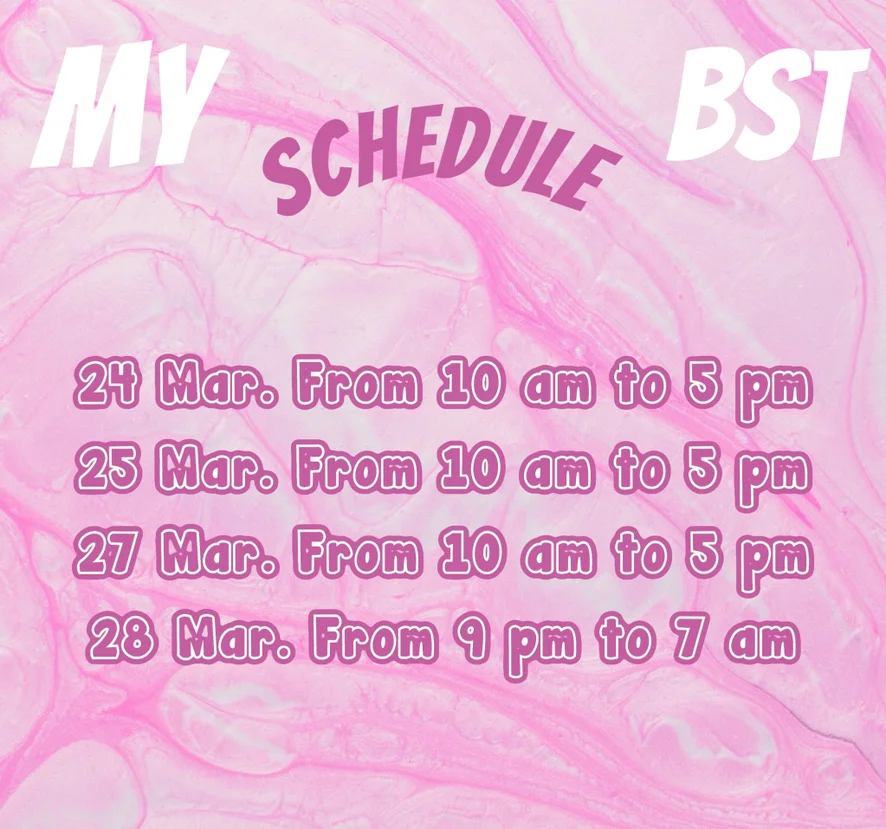 MY SCHEDULE BST

24 Mar. From 10 am to 5 pm
25 Mar. From 10 am to 5 pm
27 Mar. From 10 am to 5 pm
28 Mar. From 9 pm to 7 am